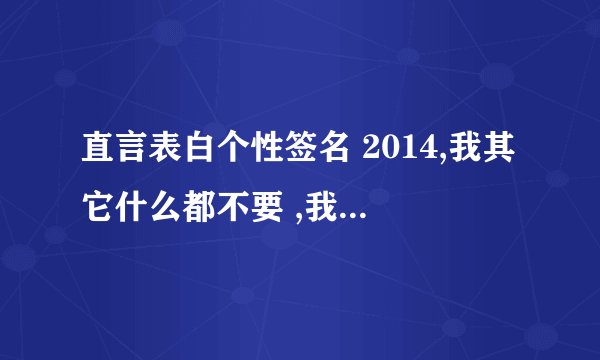 直言表白个性签名 2014,我其它什么都不要 ,我...